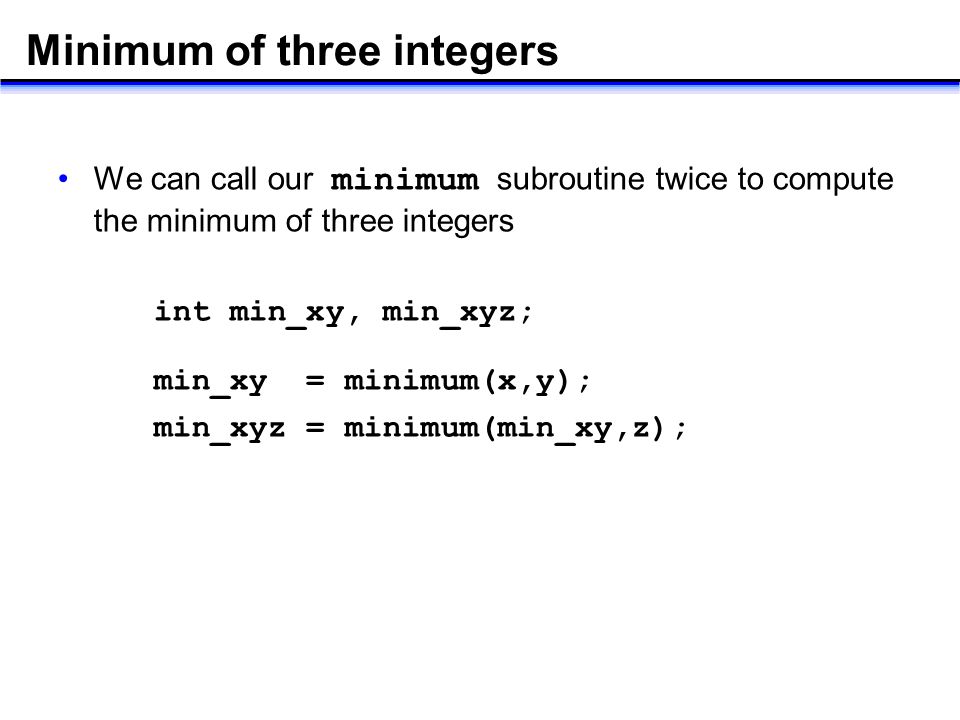 Minimum of three integers

• We can call our minimum subroutine twice to compute the minimum of three integers

int min_xy, min_xyz;

min_xy  = minimum(x,y);
min_xyz = minimum(min_xy,z);